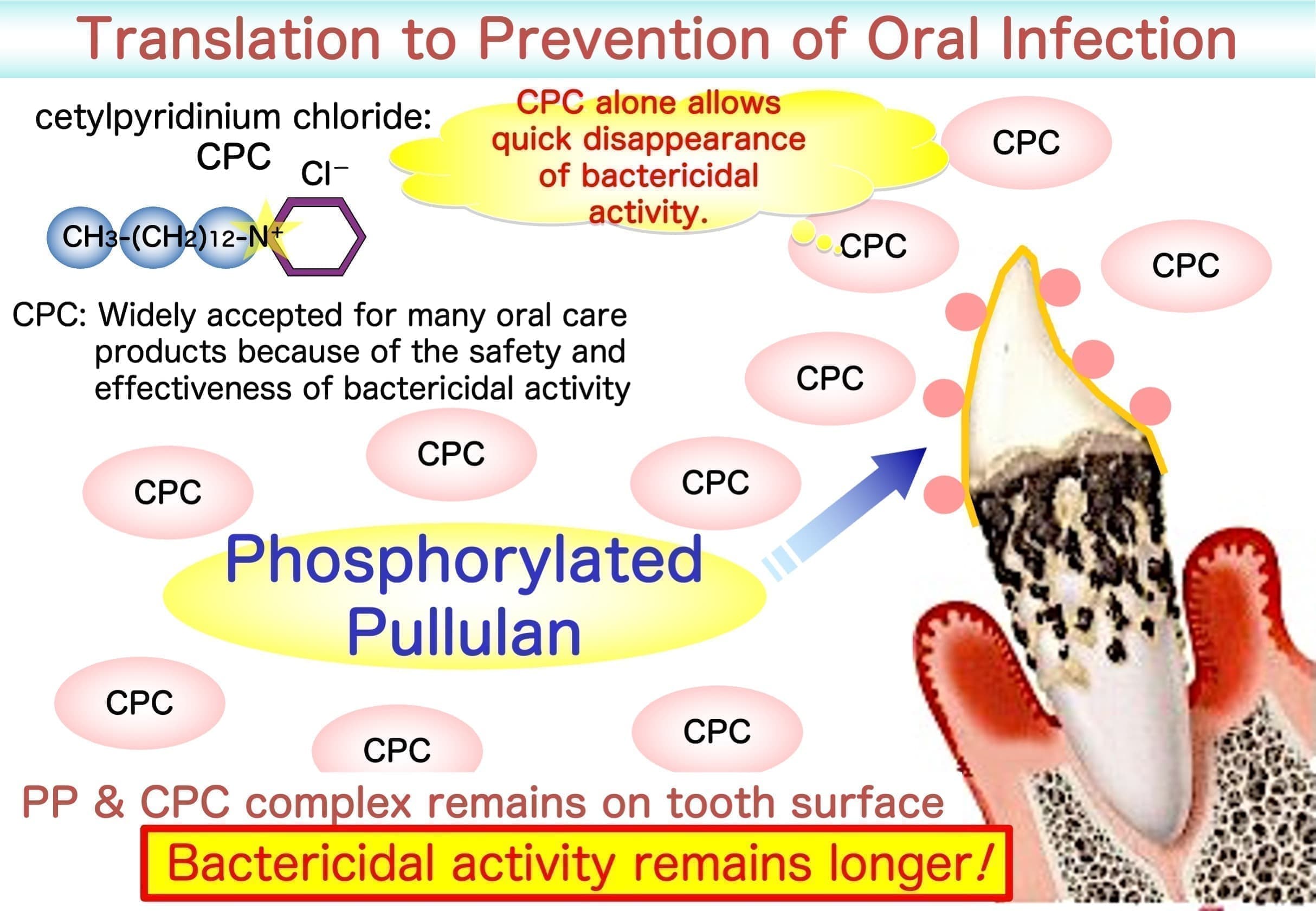 Translation to Prevention of Oral Infection

cetylpyridinium chloride:
CPC

$Cl^-$

$CH_3$-$(CH_2)_{12}$-$N^+$

CPC alone allows quick disappearance of bactericidal activity.

CPC

CPC

CPC

CPC: Widely accepted for many oral care products because of the safety and effectiveness of bactericidal activity

CPC

CPC

CPC

CPC

Phosphorylated Pullulan

CPC

CPC

CPC

PP & CPC complex remains on tooth surface

Bactericidal activity remains longer!